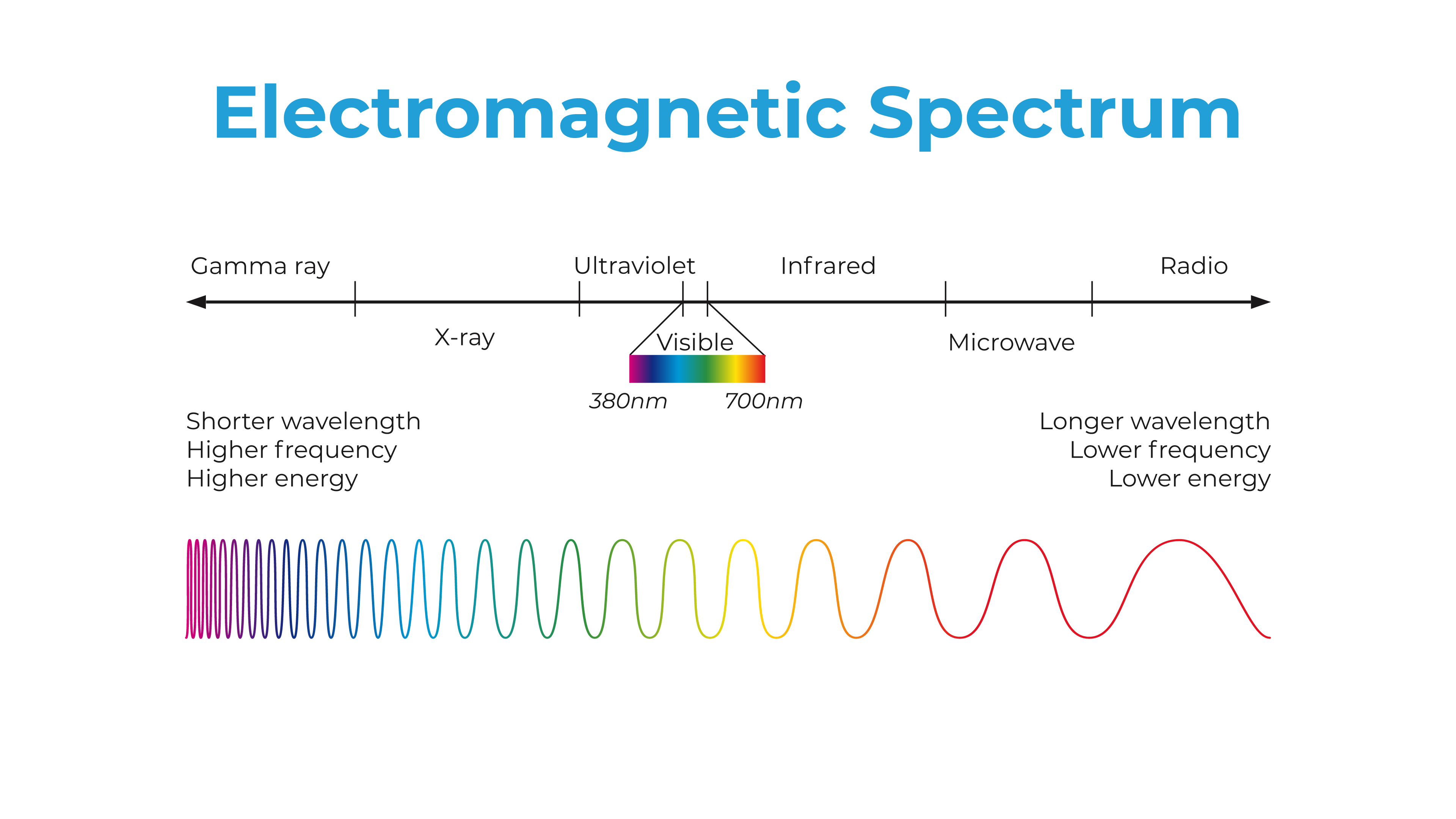 Electromagnetic Spectrum

Gamma ray
Ultraviolet
Infrared
Radio

X-ray
Visible
Microwave

380nm
700nm

Shorter wavelength
Higher frequency
Higher energy

Longer wavelength
Lower frequency
Lower energy